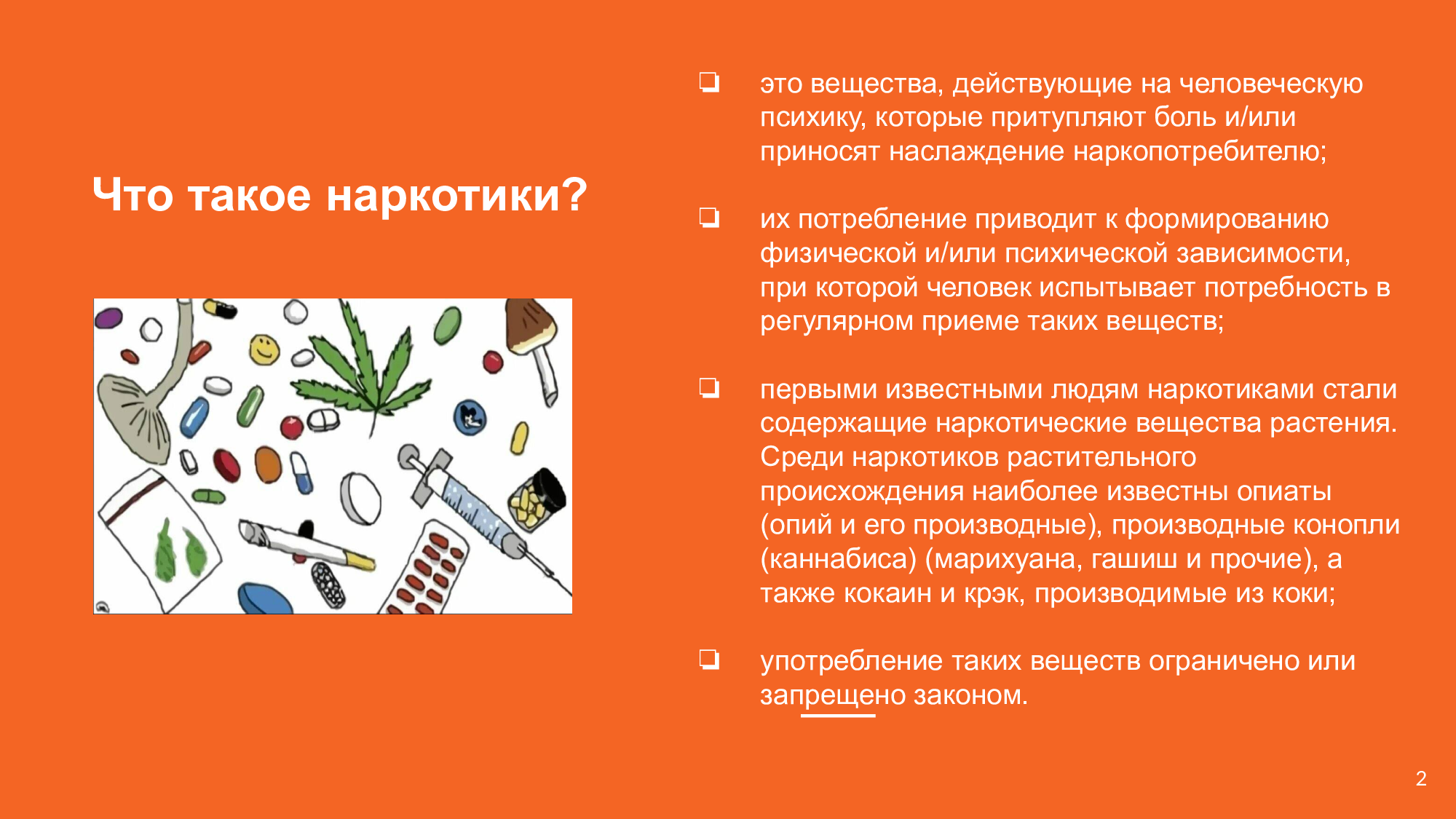 Что такое наркотики?

❏ это вещества, действующие на человеческую психику, которые притупляют боль и/или приносят наслаждение наркопотребителю;

❏ их потребление приводит к формированию физической и/или психической зависимости, при которой человек испытывает потребность в регулярном приеме таких веществ;

❏ первыми известными людям наркотиками стали содержащие наркотические вещества растения. Среди наркотиков растительного происхождения наиболее известны опиаты (опий и его производные), производные конопли (каннабиса) (марихуана, гашиш и прочие), а также кокаин и крэк, производимые из коки;

❏ употребление таких веществ ограничено или запрещено законом.

2